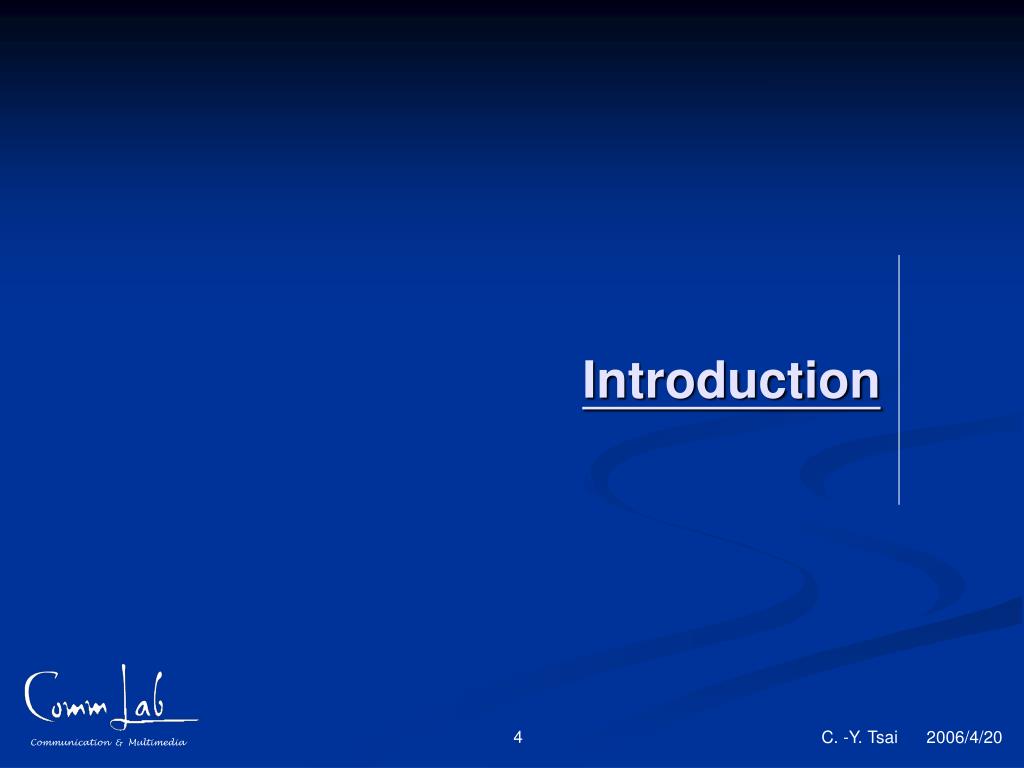 Introduction

Comm Lab
Communication & Multimedia

4

C. -Y. Tsai 2006/4/20